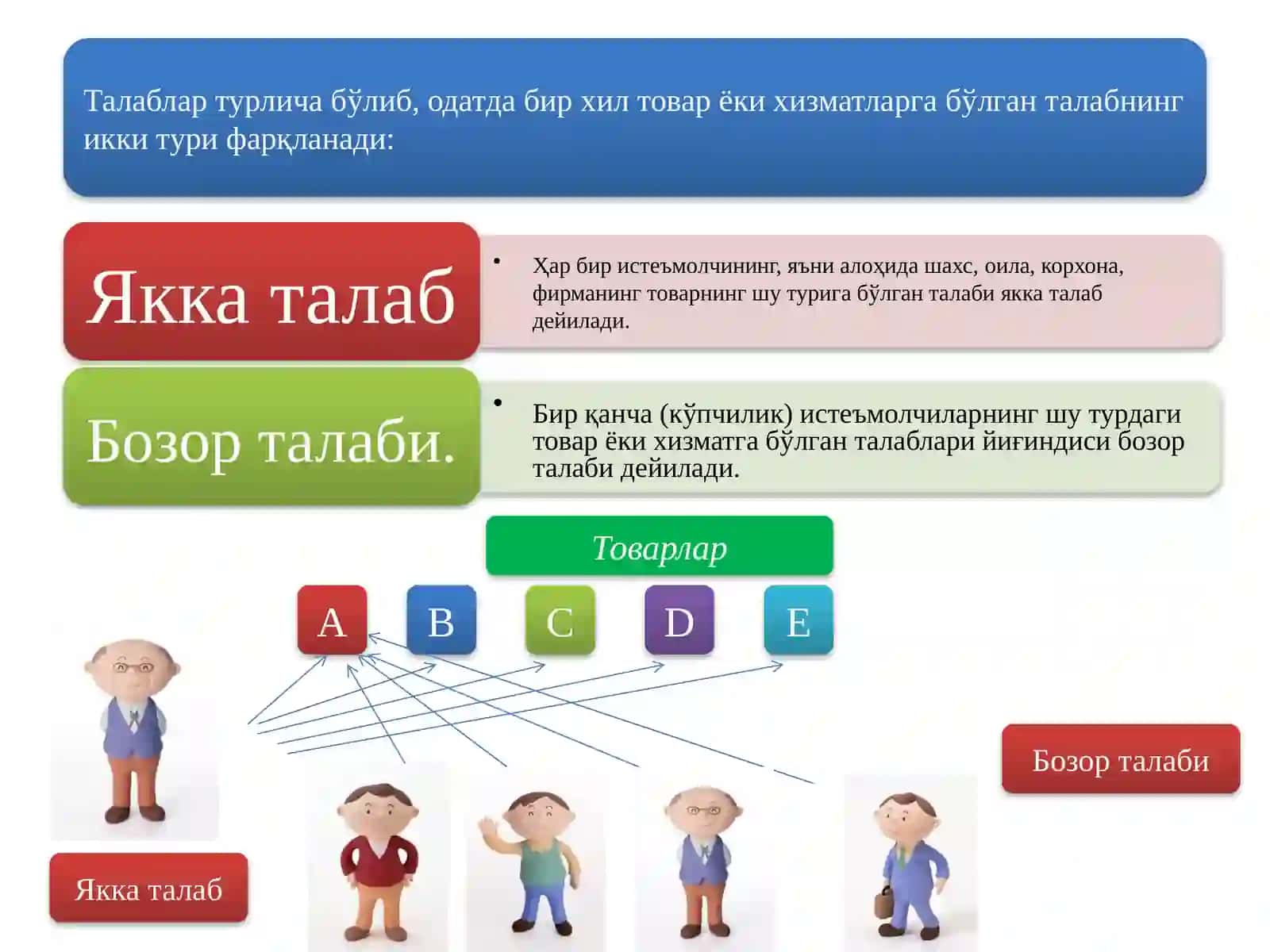 Талаблар турлича бўлиб, одатда бир хил товар ёки хизматларга бўлган талабнинг икки тури фарқланади:

Якка талаб

• Ҳар бир истеъмолчининг, яъни алоҳида шахс, оила, корхона, фирманинг товарнинг шу турига бўлган талаби якка талаб дейилади.

Бозор талаби.

• Бир қанча (кўпчилик) истеъмолчиларнинг шу турдаги товар ёки хизматга бўлган талаблари йиғиндиси бозор талаби дейилади.

Товарлар

A B C D E

Бозор талаби

Якка талаб